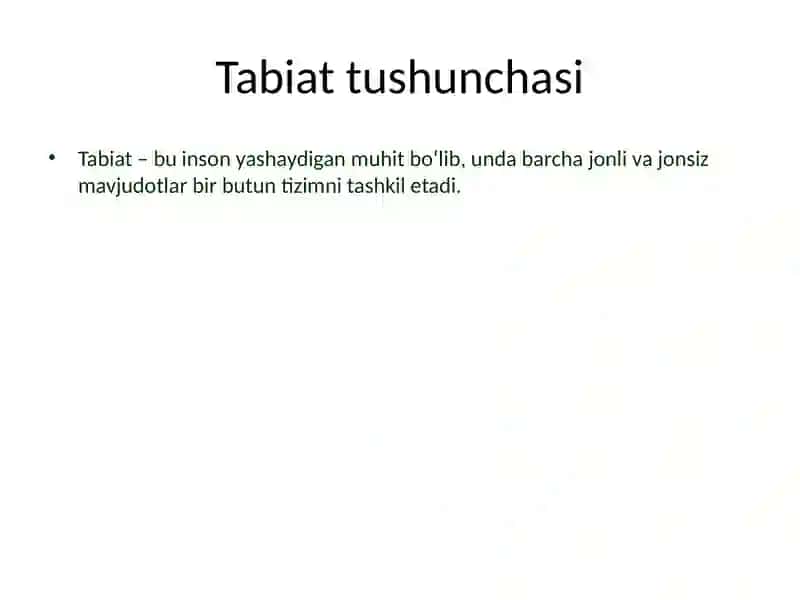 Tabiat tushunchasi

• Tabiat – bu inson yashaydigan muhit bo‘lib, unda barcha jonli va jonsiz mavjudotlar bir butun tizimni tashkil etadi.